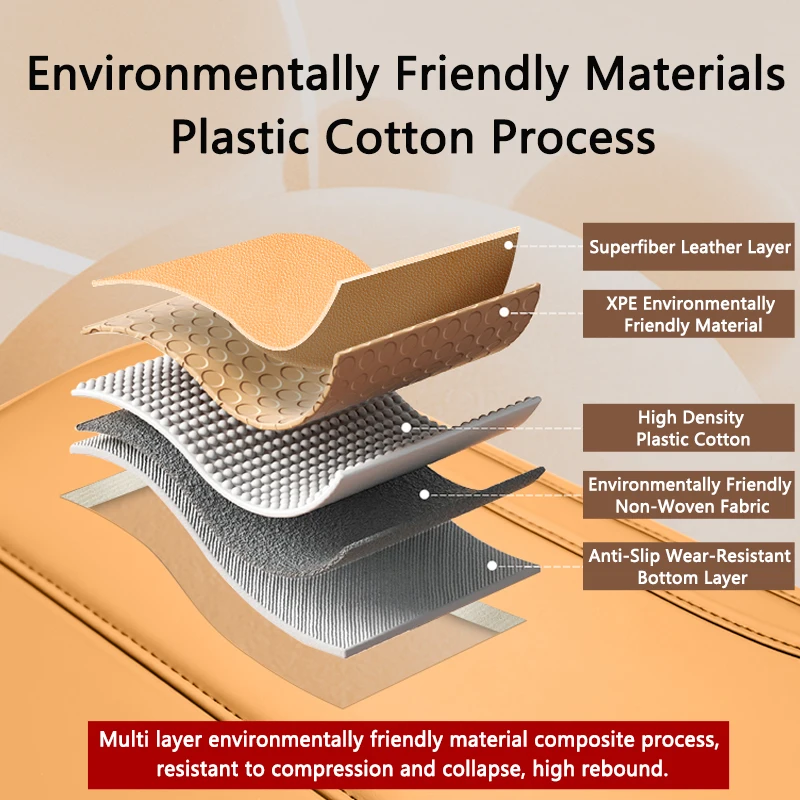 Environmentally Friendly Materials
Plastic Cotton Process

Superfiber Leather Layer

XPE Environmentally Friendly Material

High Density Plastic Cotton

Environmentally Friendly Non-Woven Fabric

Anti-Slip Wear-Resistant Bottom Layer

Multi layer environmentally friendly material composite process, resistant to compression and collapse, high rebound.